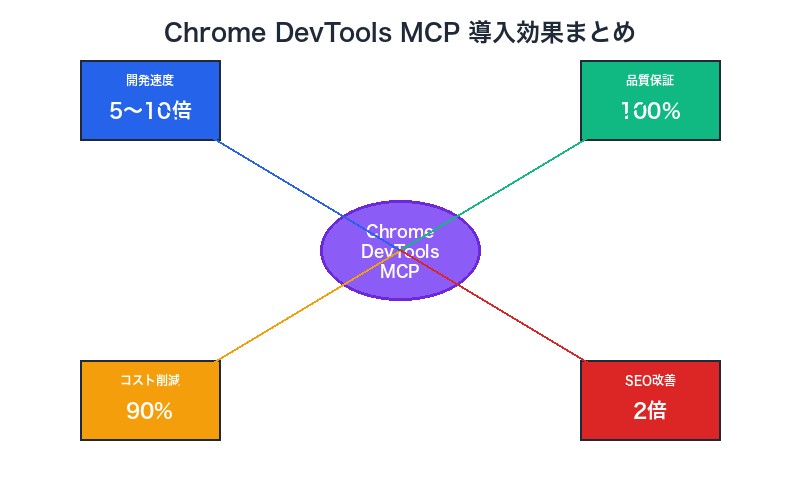 Chrome DevTools MCP 導入効果まとめ

開発速度
5〜10倍

品質保証
100%

Chrome DevTools MCP

コスト削減
90%

SEO改善
2倍